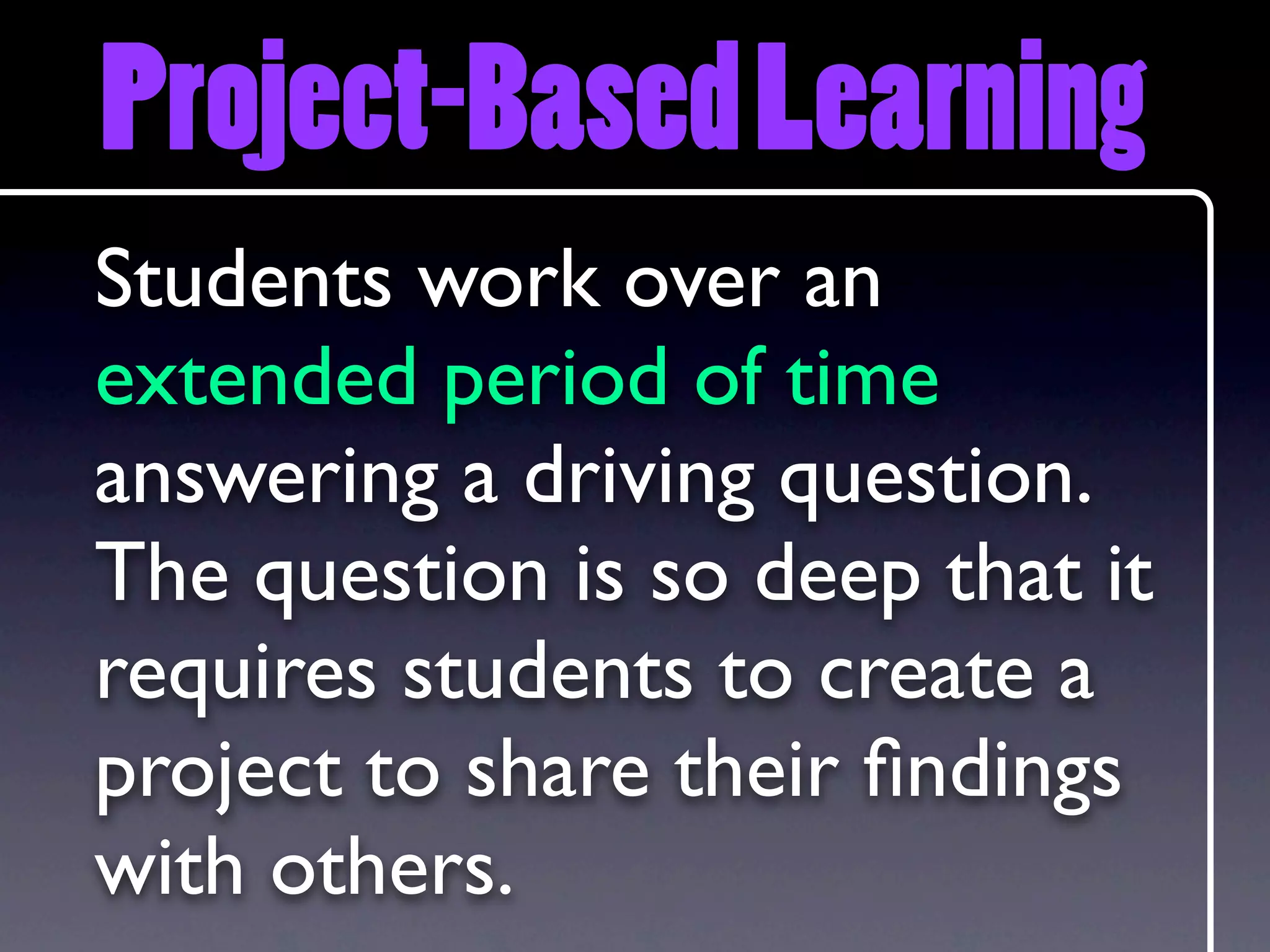 Project-Based Learning

Students work over an extended period of time answering a driving question. The question is so deep that it requires students to create a project to share their findings with others.